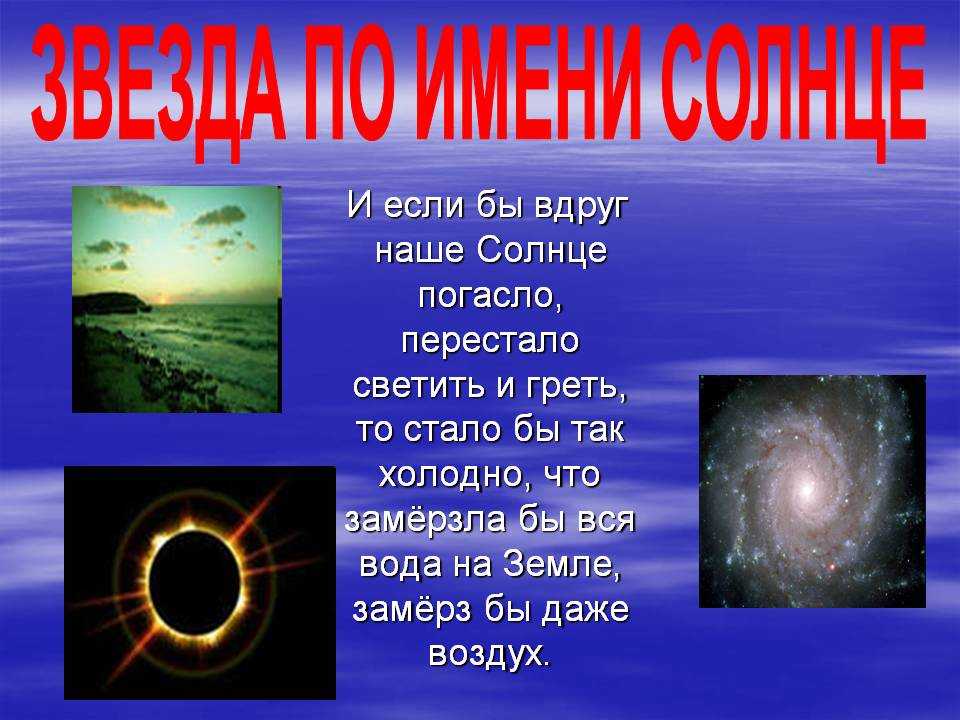 ЗВЕЗДА ПО ИМЕНИ СОЛНЦЕ

И если бы вдруг наше Солнце погасло, перестало светить и греть, то стало бы так холодно, что замёрзла бы вся вода на Земле, замёрз бы даже воздух.